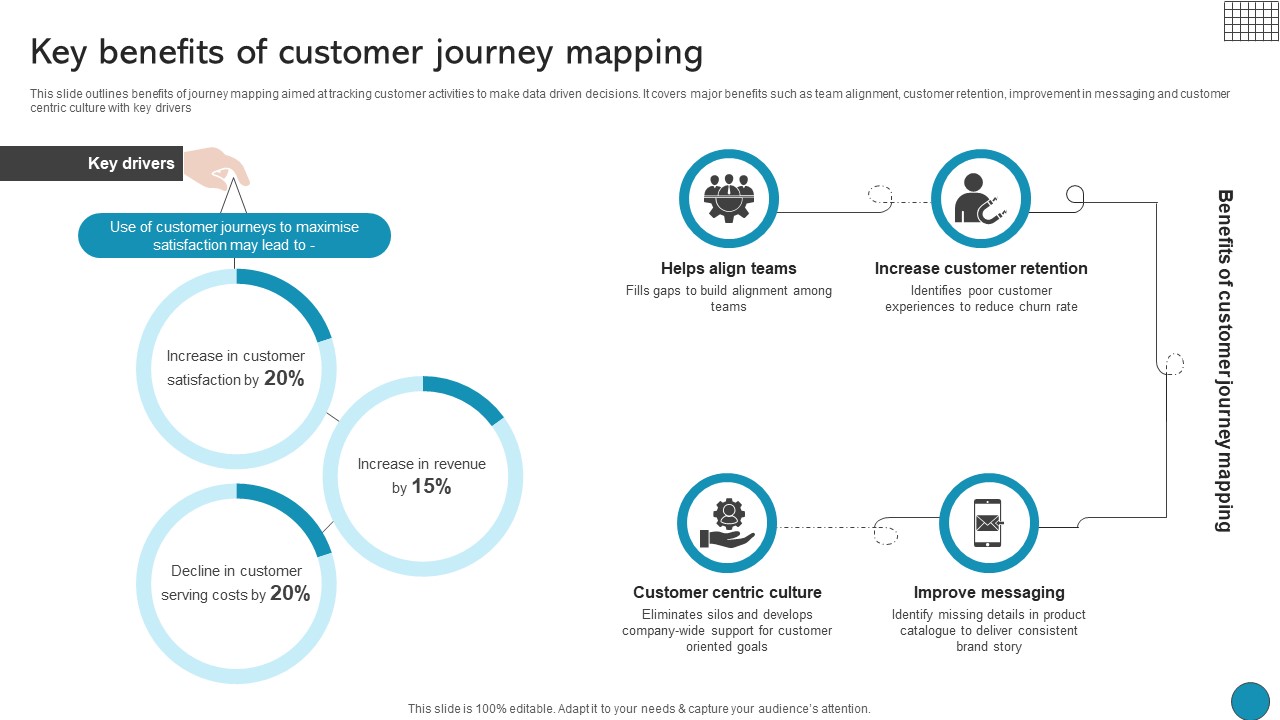 Key benefits of customer journey mapping

This slide outlines benefits of journey mapping aimed at tracking customer activities to make data driven decisions. It covers major benefits such as team alignment, customer retention, improvement in messaging and customer centric culture with key drivers

Key drivers

Use of customer journeys to maximise satisfaction may lead to -

Increase in customer satisfaction by 20%

Increase in revenue by 15%

Decline in customer serving costs by 20%

Helps align teams
Fills gaps to build alignment among teams

Increase customer retention
Identifies poor customer experiences to reduce churn rate

Customer centric culture
Eliminates silos and develops company-wide support for customer oriented goals

Improve messaging
Identify missing details in product catalogue to deliver consistent brand story

Benefits of customer journey mapping

This slide is 100% editable. Adapt it to your needs & capture your audience's attention.